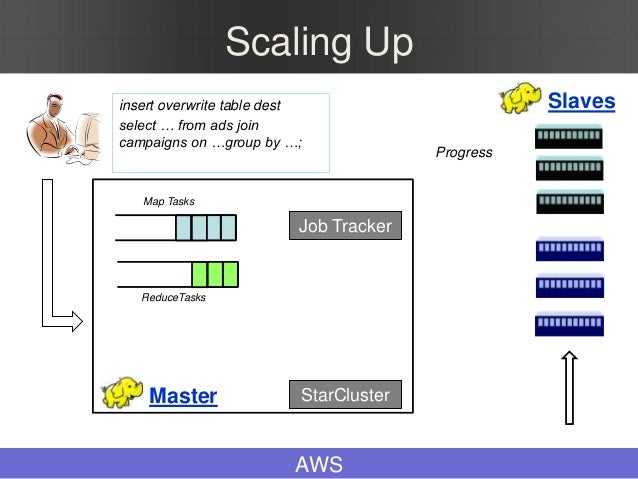 Scaling Up

insert overwrite table dest
select … from ads join
campaigns on …group by …;

Slaves

Progress

Map Tasks

Job Tracker

ReduceTasks

Master

StarCluster

AWS